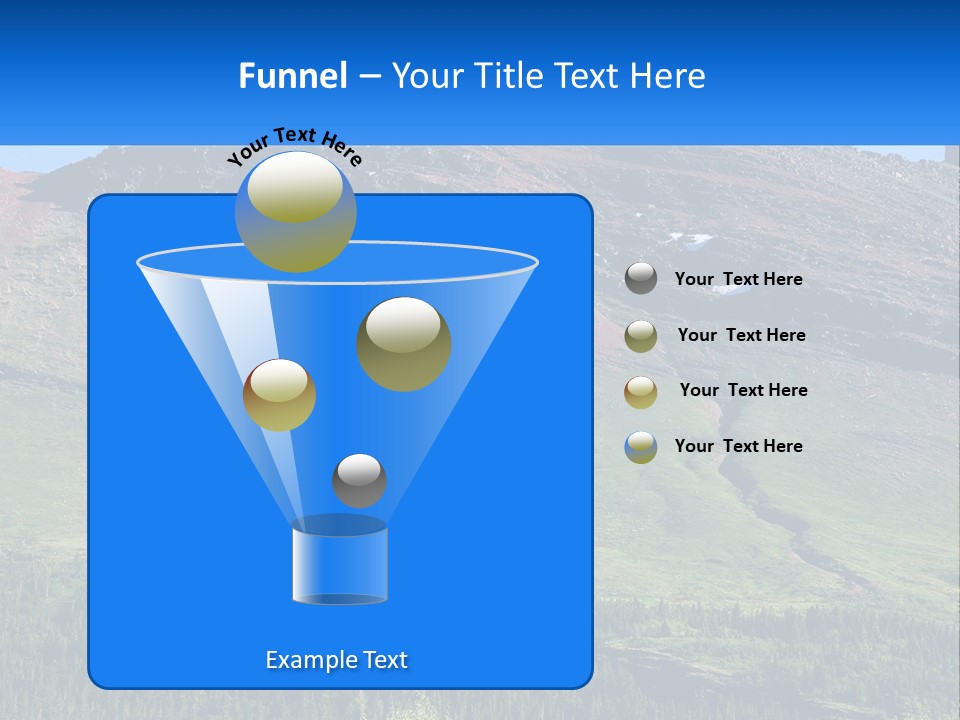 Funnel – Your Title Text Here

Your Text Here

Your Text Here

Your Text Here

Your Text Here

Your Text Here

Example Text